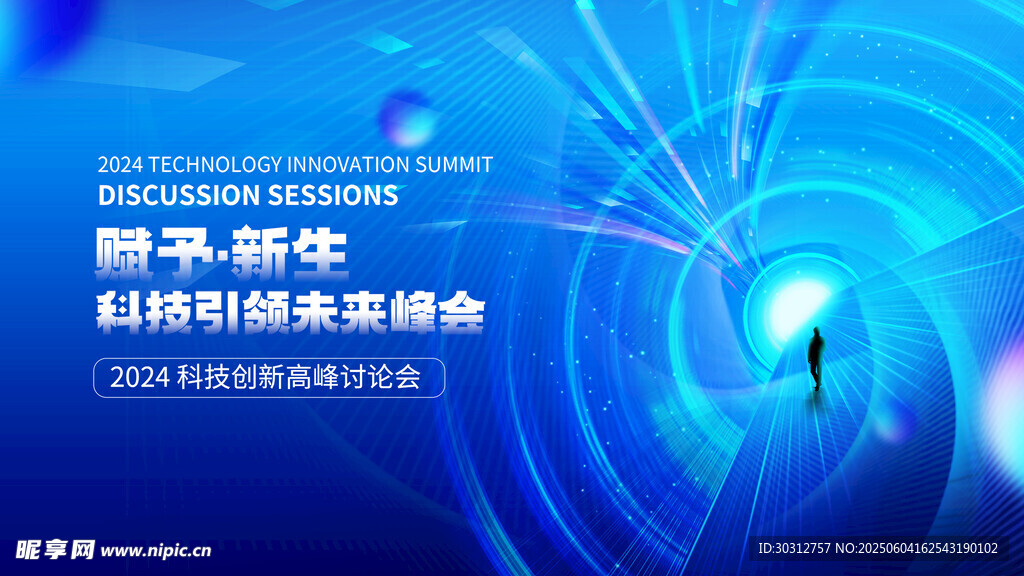 2024 TECHNOLOGY INNOVATION SUMMIT
DISCUSSION SESSIONS

赋予·新生
科技引领未来峰会

2024 科技创新高峰讨论会

昵享网 www.nipic.cn

ID:30312757 NO:20250604162543190102